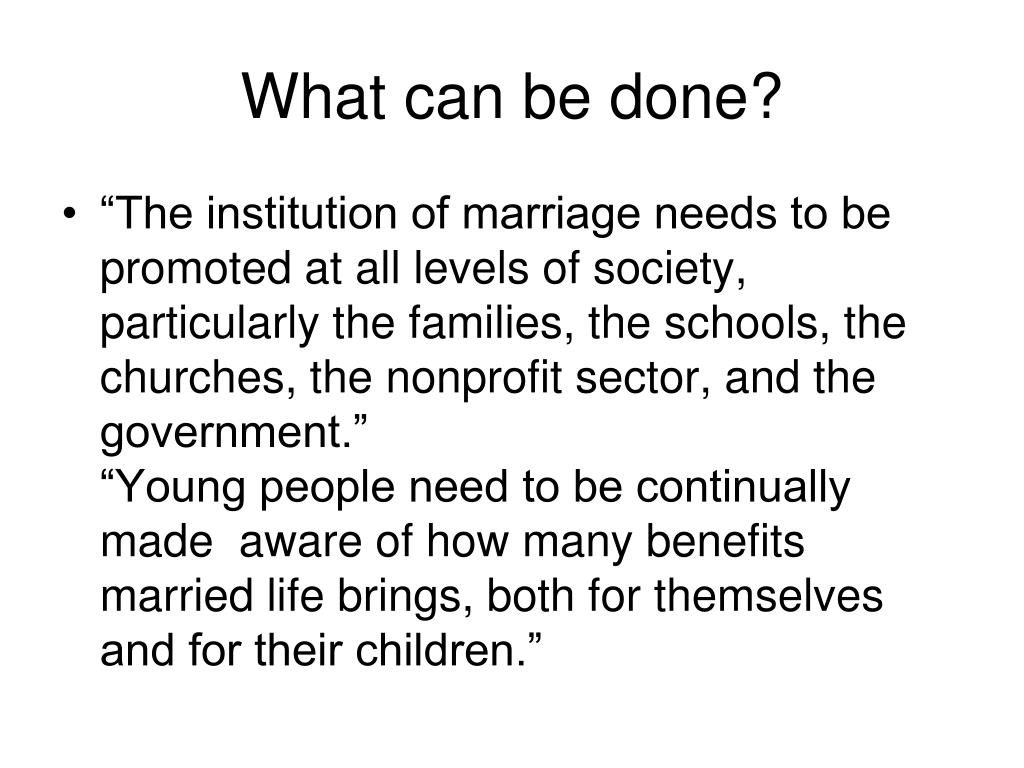 What can be done?

• “The institution of marriage needs to be promoted at all levels of society, particularly the families, the schools, the churches, the nonprofit sector, and the government.”
“Young people need to be continually made aware of how many benefits married life brings, both for themselves and for their children.”